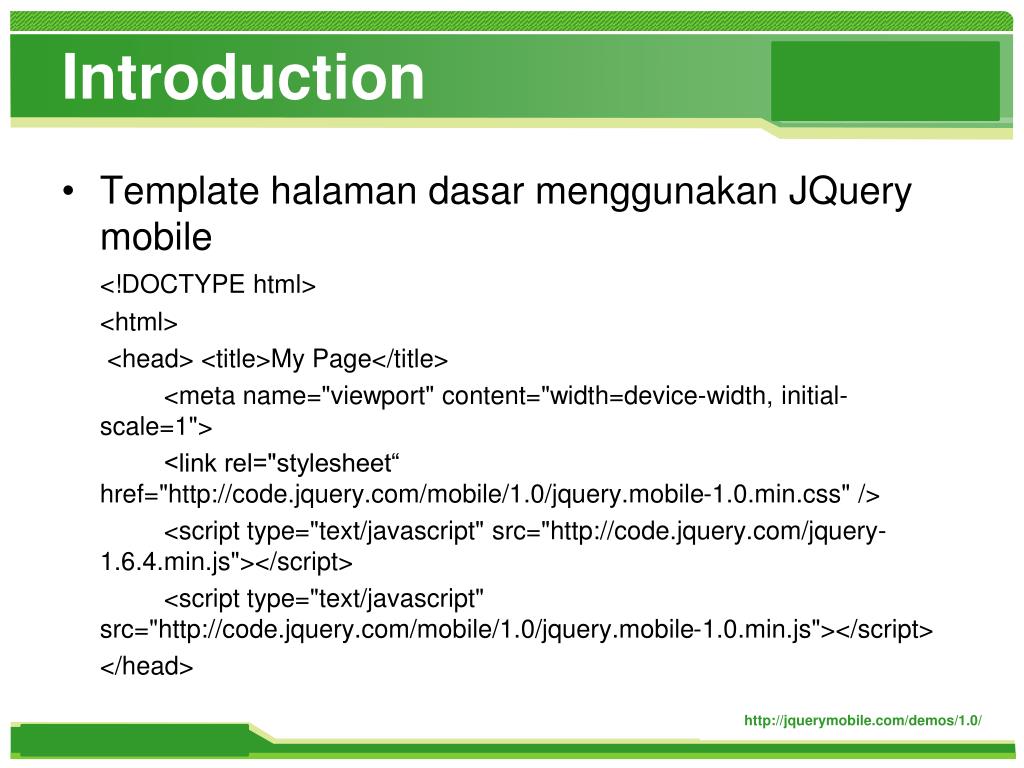 Introduction

• Template halaman dasar menggunakan JQuery mobile

<!DOCTYPE html>

<html>

<head> <title>My Page</title>

<meta name="viewport" content="width=device-width, initial-scale=1">

<link rel="stylesheet“ href="http://code.jquery.com/mobile/1.0/jquery.mobile-1.0.min.css" />

<script type="text/javascript" src="http://code.jquery.com/jquery-1.6.4.min.js"></script>

<script type="text/javascript" src="http://code.jquery.com/mobile/1.0/jquery.mobile-1.0.min.js"></script>

</head>

http://jquerymobile.com/demos/1.0/